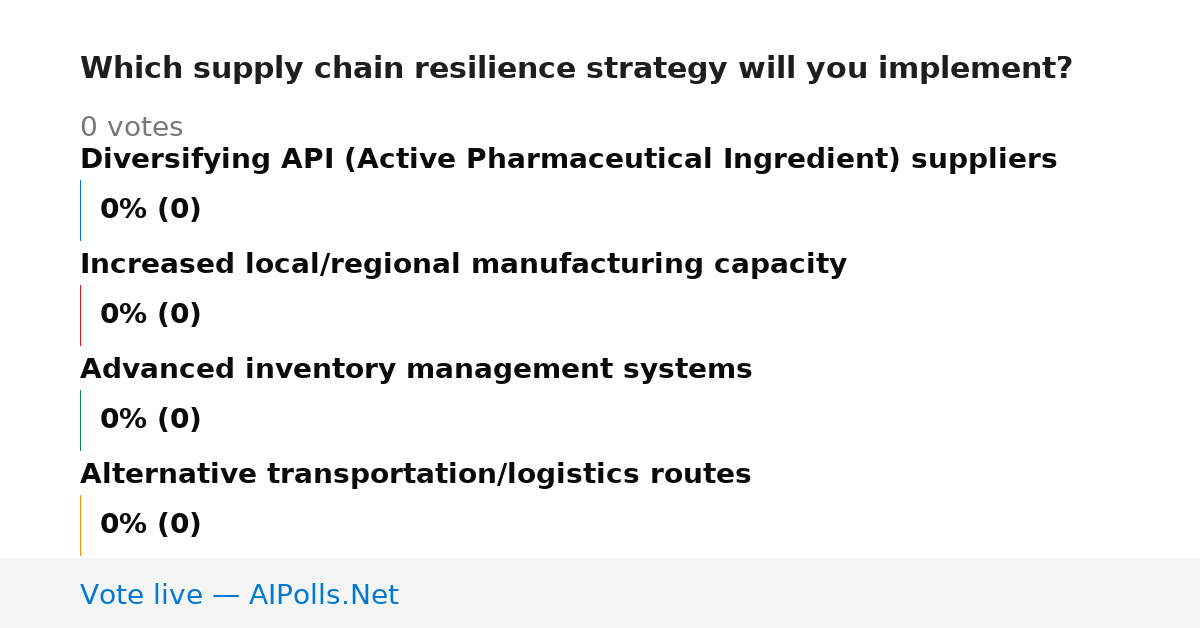 Which supply chain resilience strategy will you implement?

0 votes

Diversifying API (Active Pharmaceutical Ingredient) suppliers

0% (0)

Increased local/regional manufacturing capacity

0% (0)

Advanced inventory management systems

0% (0)

Alternative transportation/logistics routes

0% (0)

Vote live — AIPolls.Net